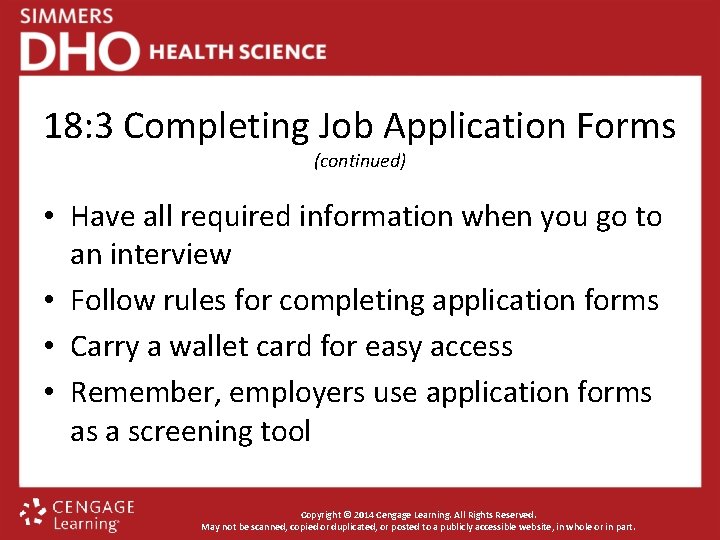 SIMMERS
DHO HEALTH SCIENCE

18:3 Completing Job Application Forms
(continued)

• Have all required information when you go to an interview
• Follow rules for completing application forms
• Carry a wallet card for easy access
• Remember, employers use application forms as a screening tool

CENGAGE Learning

Copyright © 2014 Cengage Learning. All Rights Reserved.
May not be scanned, copied or duplicated, or posted to a publicly accessible website, in whole or in part.